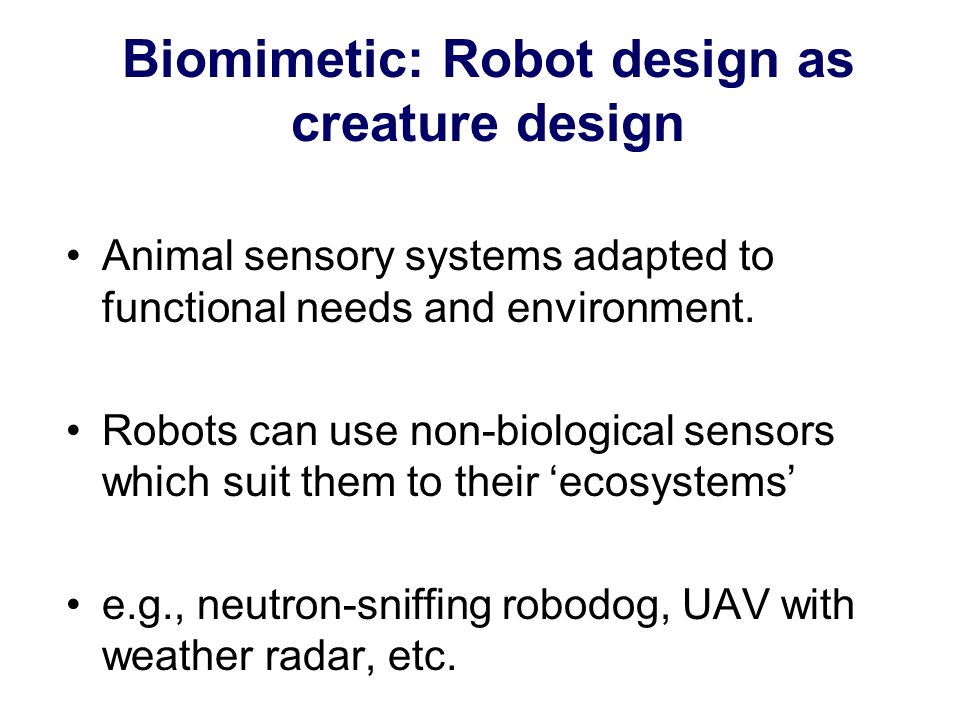 Biomimetic: Robot design as creature design

• Animal sensory systems adapted to functional needs and environment.

• Robots can use non-biological sensors which suit them to their ‘ecosystems’

• e.g., neutron-sniffing robodog, UAV with weather radar, etc.